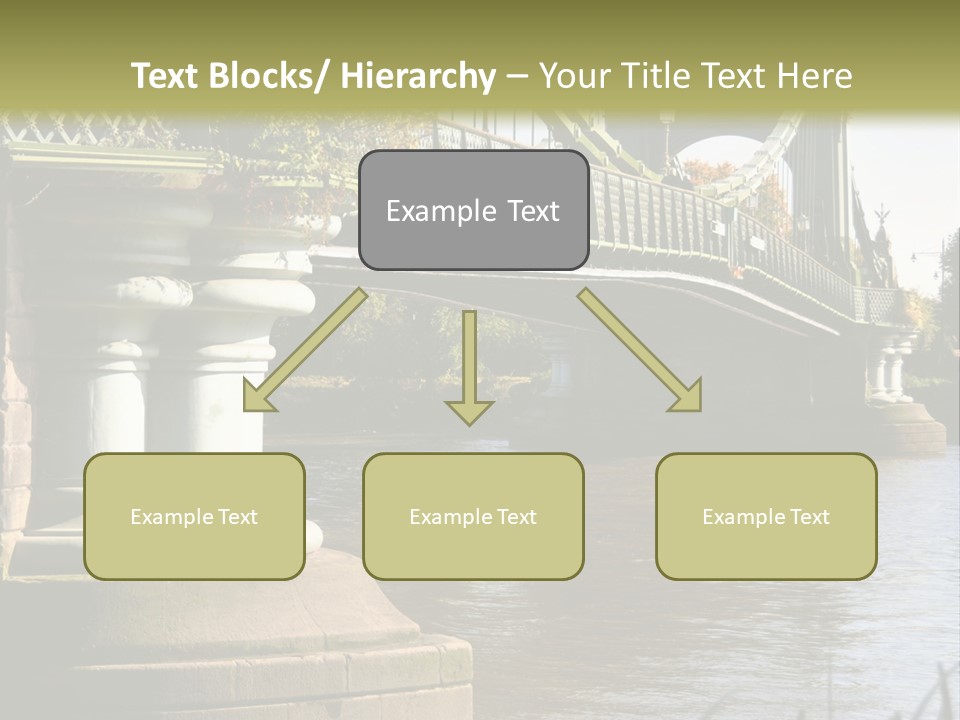 Text Blocks/ Hierarchy – Your Title Text Here

Example Text

Example Text

Example Text

Example Text